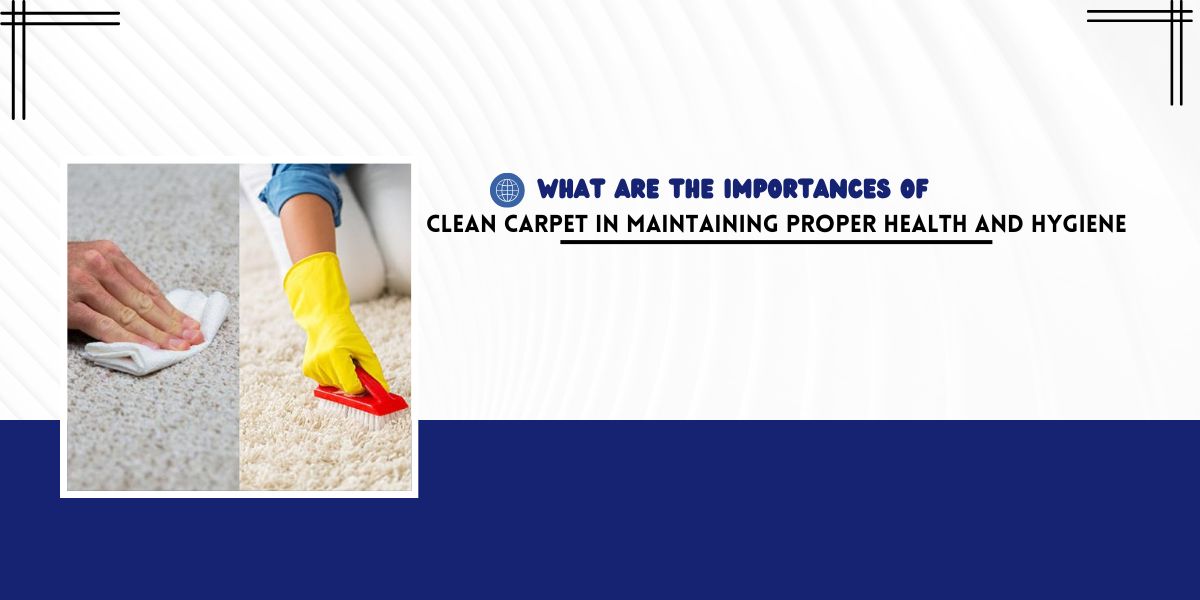 WHAT ARE THE IMPORTANCES OF
CLEAN CARPET IN MAINTAINING PROPER HEALTH AND HYGIENE